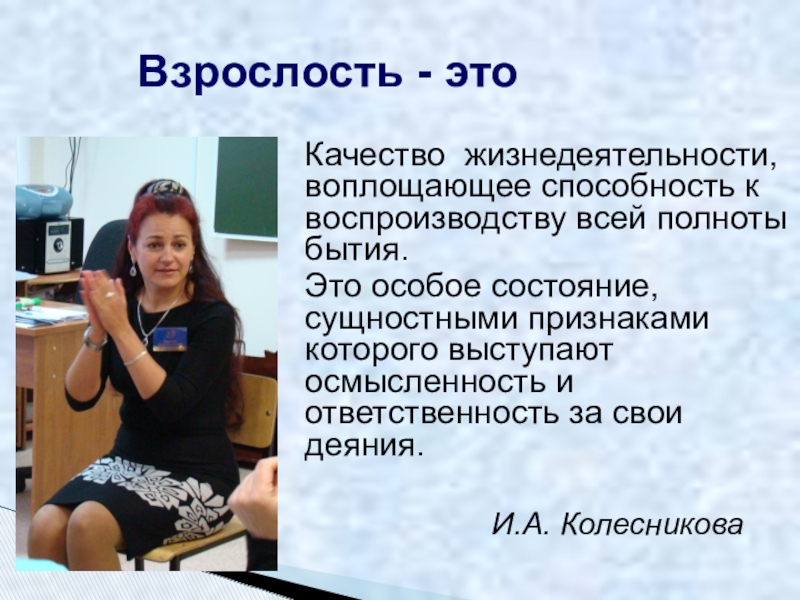 Взрослость - это

Качество жизнедеятельности, воплощающее способность к воспроизводству всей полноты бытия.

Это особое состояние, сущностными признаками которого выступают осмысленность и ответственность за свои деяния.

И.А. Колесникова